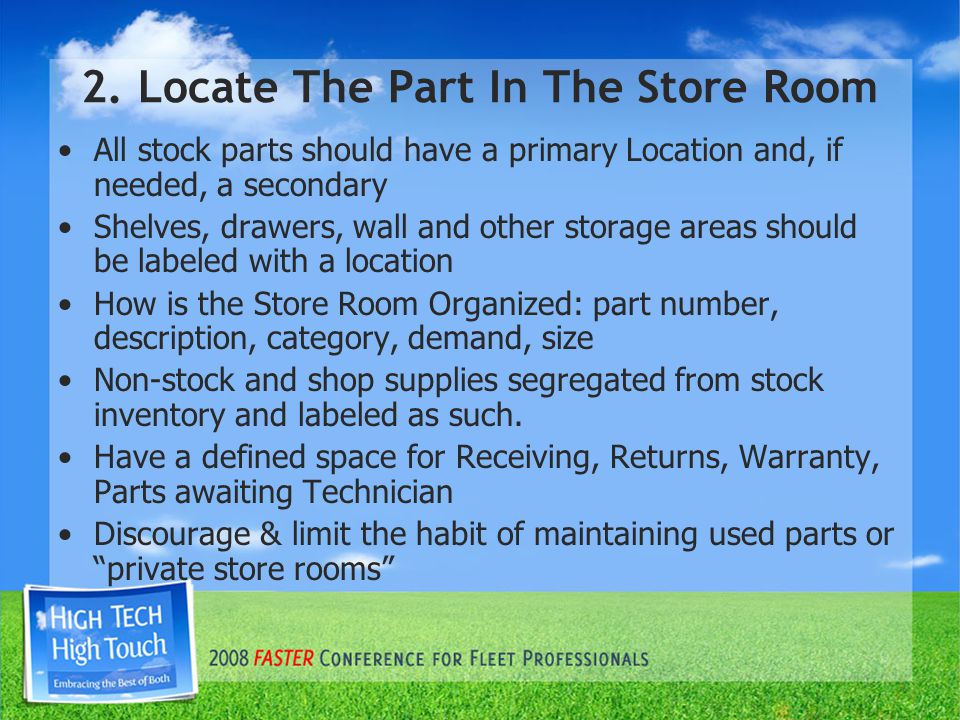 2. Locate The Part In The Store Room

• All stock parts should have a primary Location and, if needed, a secondary
• Shelves, drawers, wall and other storage areas should be labeled with a location
• How is the Store Room Organized: part number, description, category, demand, size
• Non-stock and shop supplies segregated from stock inventory and labeled as such.
• Have a defined space for Receiving, Returns, Warranty, Parts awaiting Technician
• Discourage & limit the habit of maintaining used parts or "private store rooms"

HIGH TECH
High Touch
Embracing the Best of Both

2008 FASTER CONFERENCE FOR FLEET PROFESSIONALS